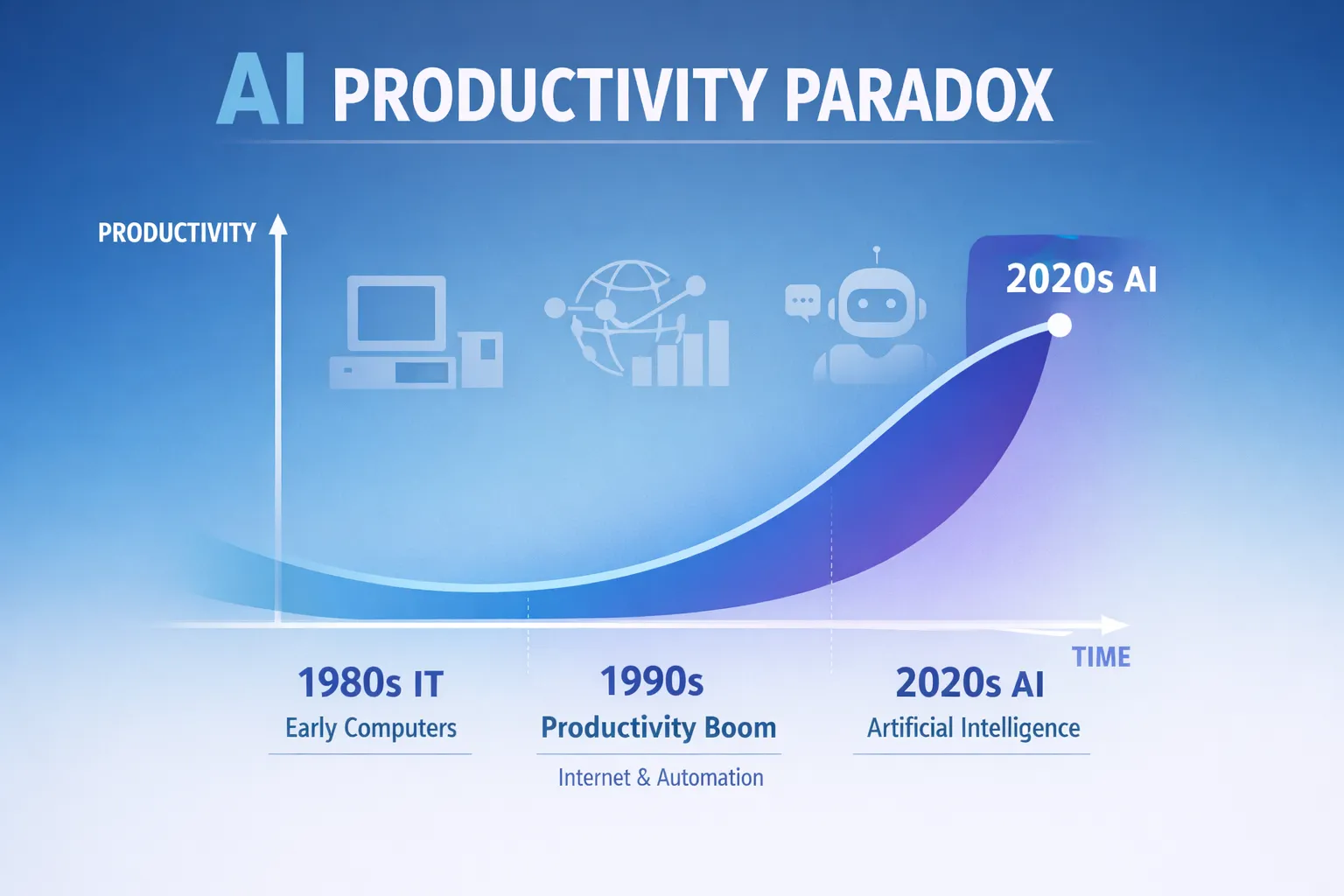 AI PRODUCTIVITY PARADOX

PRODUCTIVITY

2020s AI

TIME

1980s IT
Early Computers

1990s
Productivity Boom
Internet & Automation

2020s AI
Artificial Intelligence